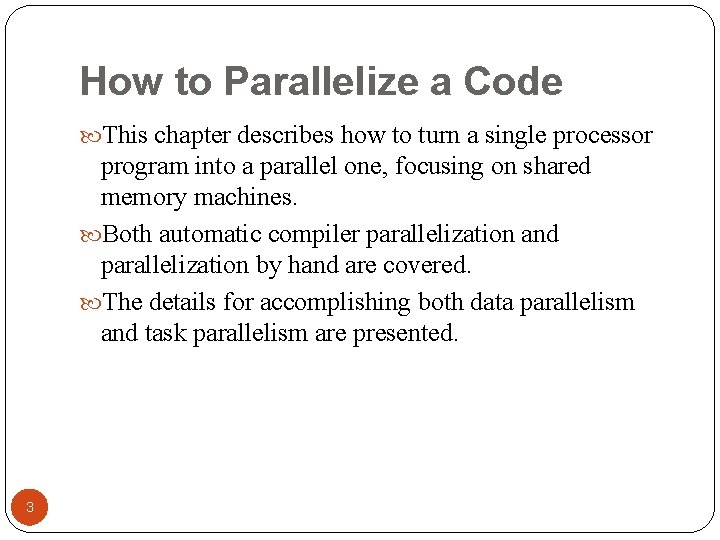 How to Parallelize a Code

This chapter describes how to turn a single processor program into a parallel one, focusing on shared memory machines.

Both automatic compiler parallelization and parallelization by hand are covered.

The details for accomplishing both data parallelism and task parallelism are presented.

3